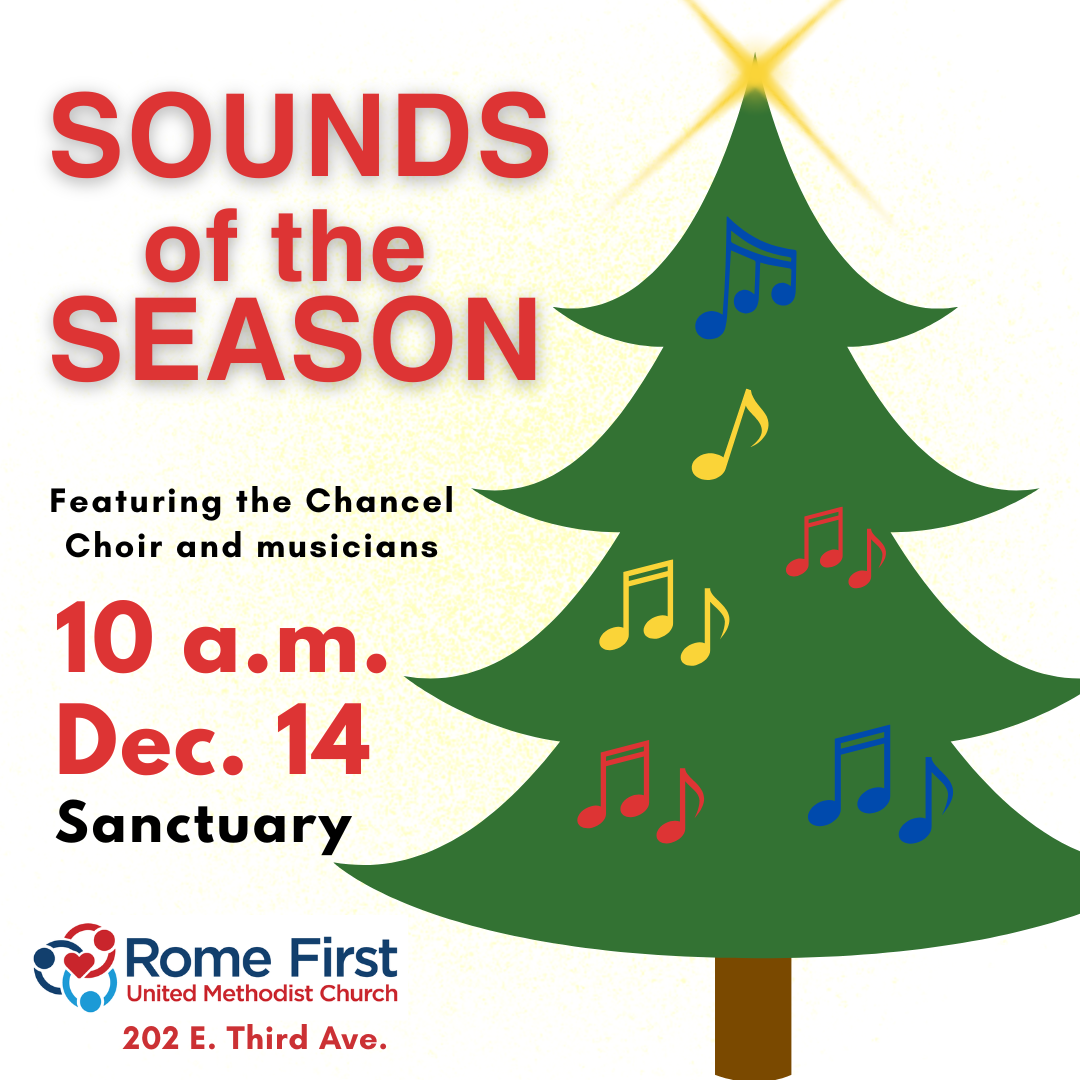 SOUNDS of the SEASON

Featuring the Chancel Choir and musicians

10 a.m.
Dec. 14
Sanctuary

Rome First
United Methodist Church
202 E. Third Ave.